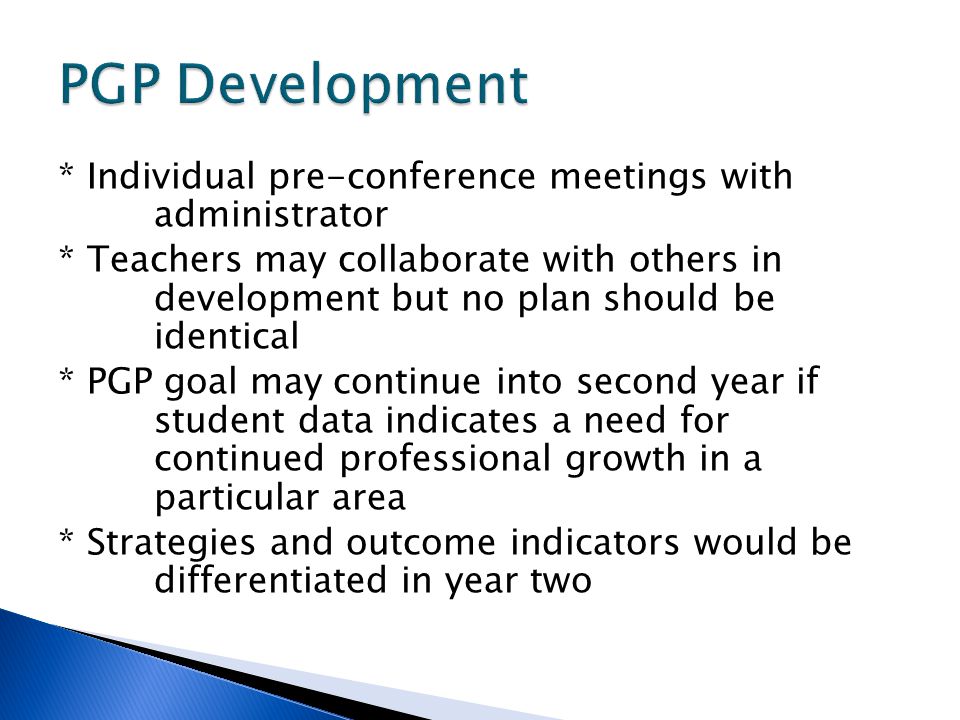 PGP Development

* Individual pre-conference meetings with administrator
* Teachers may collaborate with others in development but no plan should be identical
* PGP goal may continue into second year if student data indicates a need for continued professional growth in a particular area
* Strategies and outcome indicators would be differentiated in year two